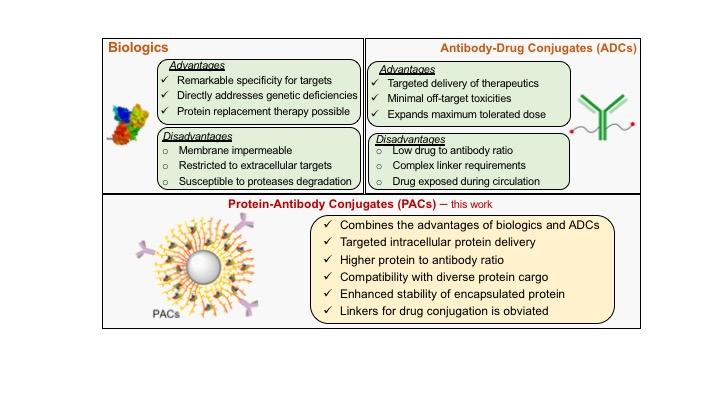 Biologics

Advantages
✓ Remarkable specificity for targets
✓ Directly addresses genetic deficiencies
✓ Protein replacement therapy possible

Disadvantages
o Membrane impermeable
o Restricted to extracellular targets
o Susceptible to proteases degradation

Antibody-Drug Conjugates (ADCs)

Advantages
✓ Targeted delivery of therapeutics
✓ Minimal off-target toxicities
✓ Expands maximum tolerated dose

Disadvantages
o Low drug to antibody ratio
o Complex linker requirements
o Drug exposed during circulation

Protein-Antibody Conjugates (PACs) – this work

PACs

✓ Combines the advantages of biologics and ADCs
✓ Targeted intracellular protein delivery
✓ Higher protein to antibody ratio
✓ Compatibility with diverse protein cargo
✓ Enhanced stability of encapsulated protein
✓ Linkers for drug conjugation is obviated